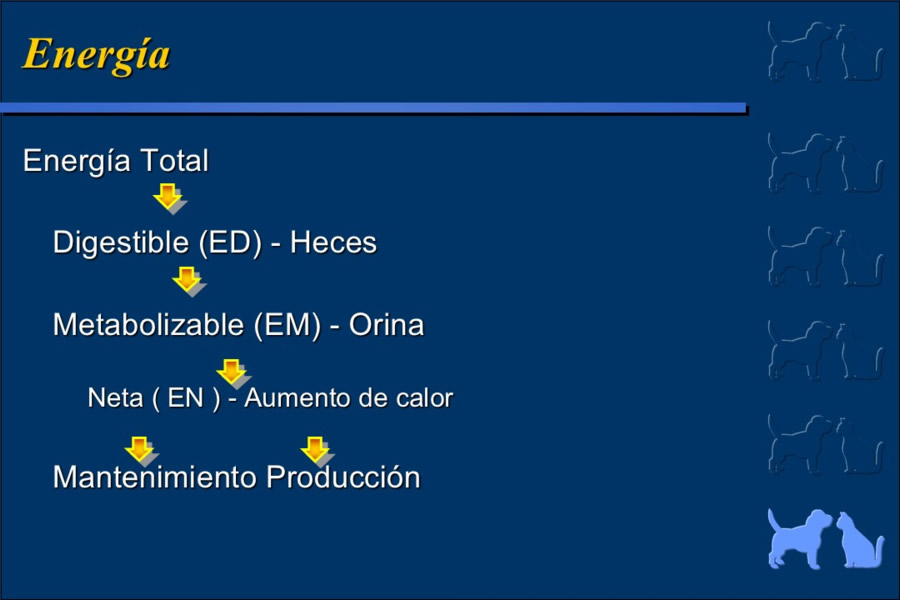 Energía

Energía Total

Digestible (ED) - Heces

Metabolizable (EM) - Orina

Neta ( EN ) - Aumento de calor

Mantenimiento Producción